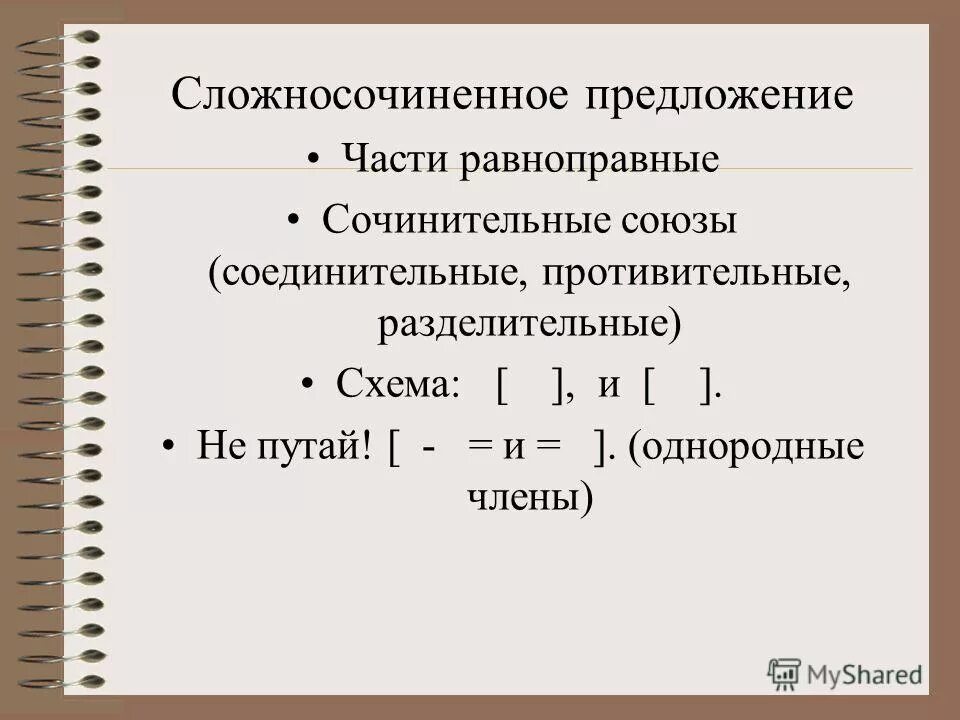 Сложносочиненное предложение

• Части равноправные

• Сочинительные союзы (соединительные, противительные, разделительные)

• Схема: [ ], и [ ].

• Не путай! [ - = и = ]. (однородные члены)

MyShared